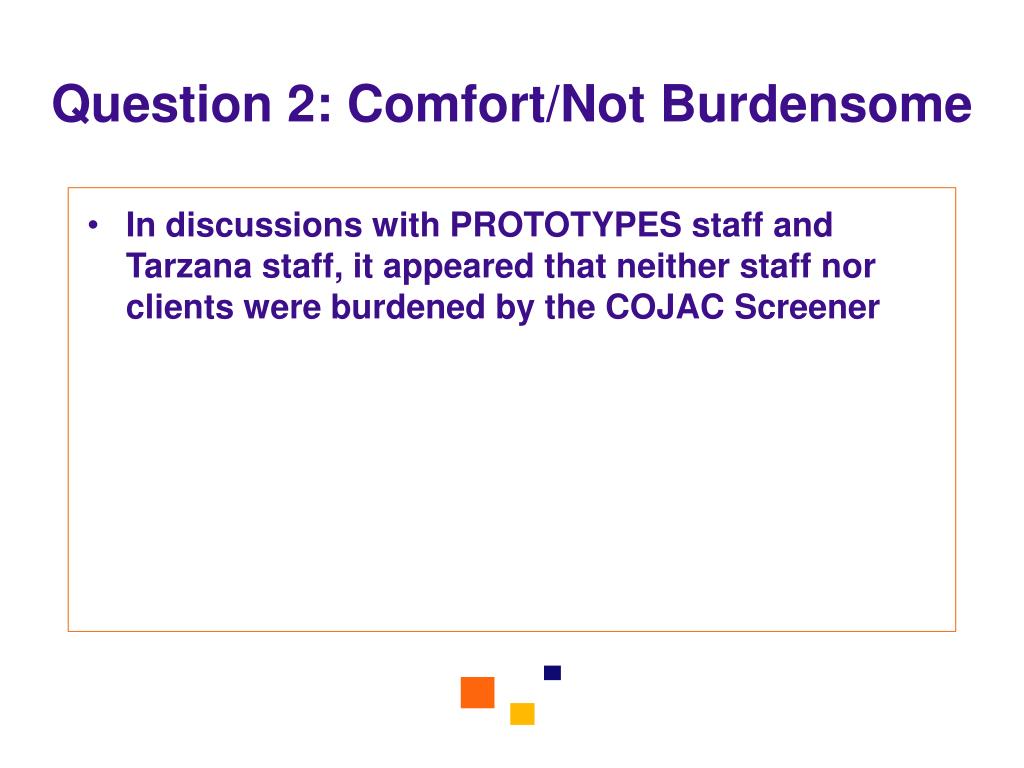 Question 2: Comfort/Not Burdensome

• In discussions with PROTOTYPES staff and Tarzana staff, it appeared that neither staff nor clients were burdened by the COJAC Screener